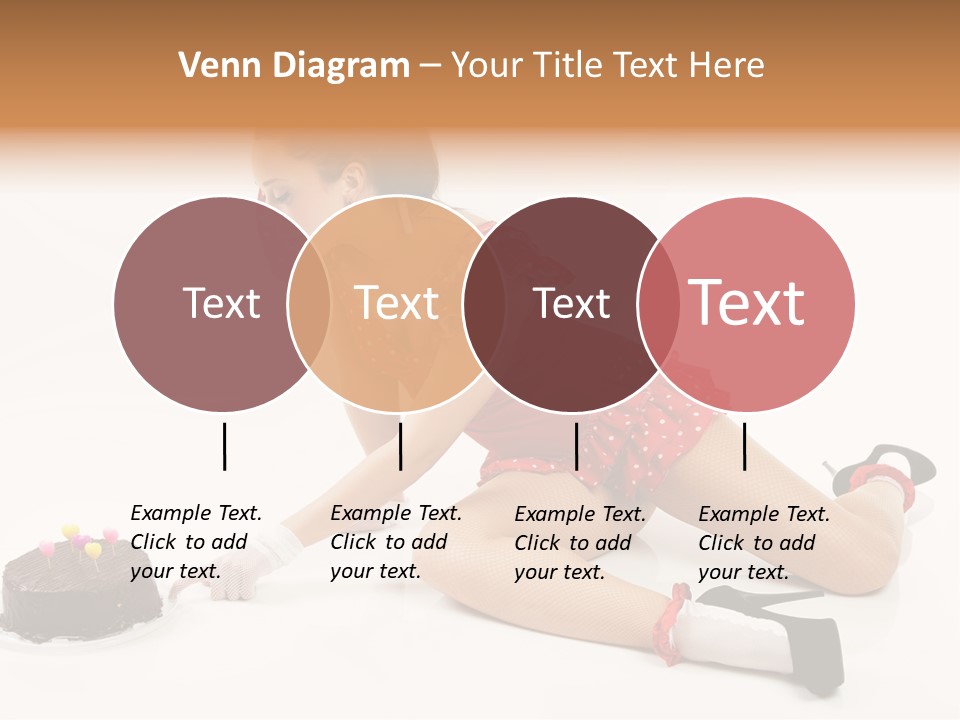 Venn Diagram – Your Title Text Here

Text

Text

Text

Text

Example Text. Click to add your text.

Example Text. Click to add your text.

Example Text. Click to add your text.

Example Text. Click to add your text.